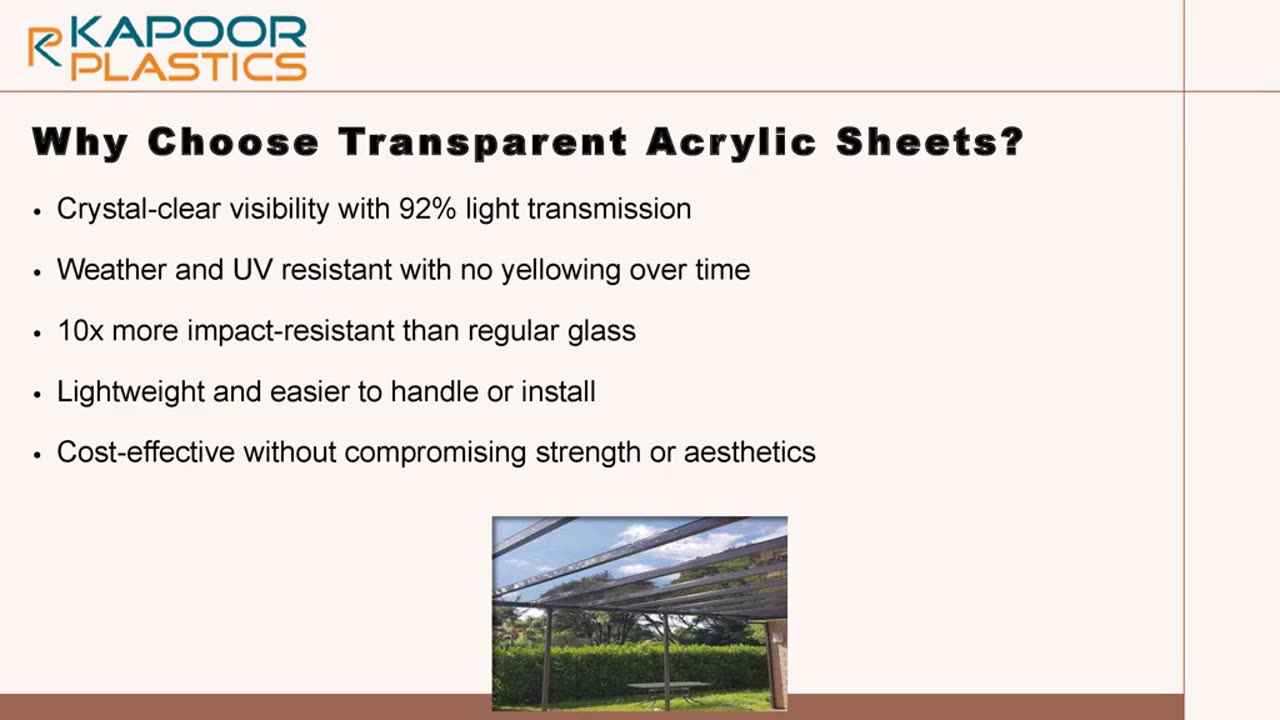 KAPOOR PLASTICS

Why Choose Transparent Acrylic Sheets?

• Crystal-clear visibility with 92% light transmission

• Weather and UV resistant with no yellowing over time

• 10x more impact-resistant than regular glass

• Lightweight and easier to handle or install

• Cost-effective without compromising strength or aesthetics